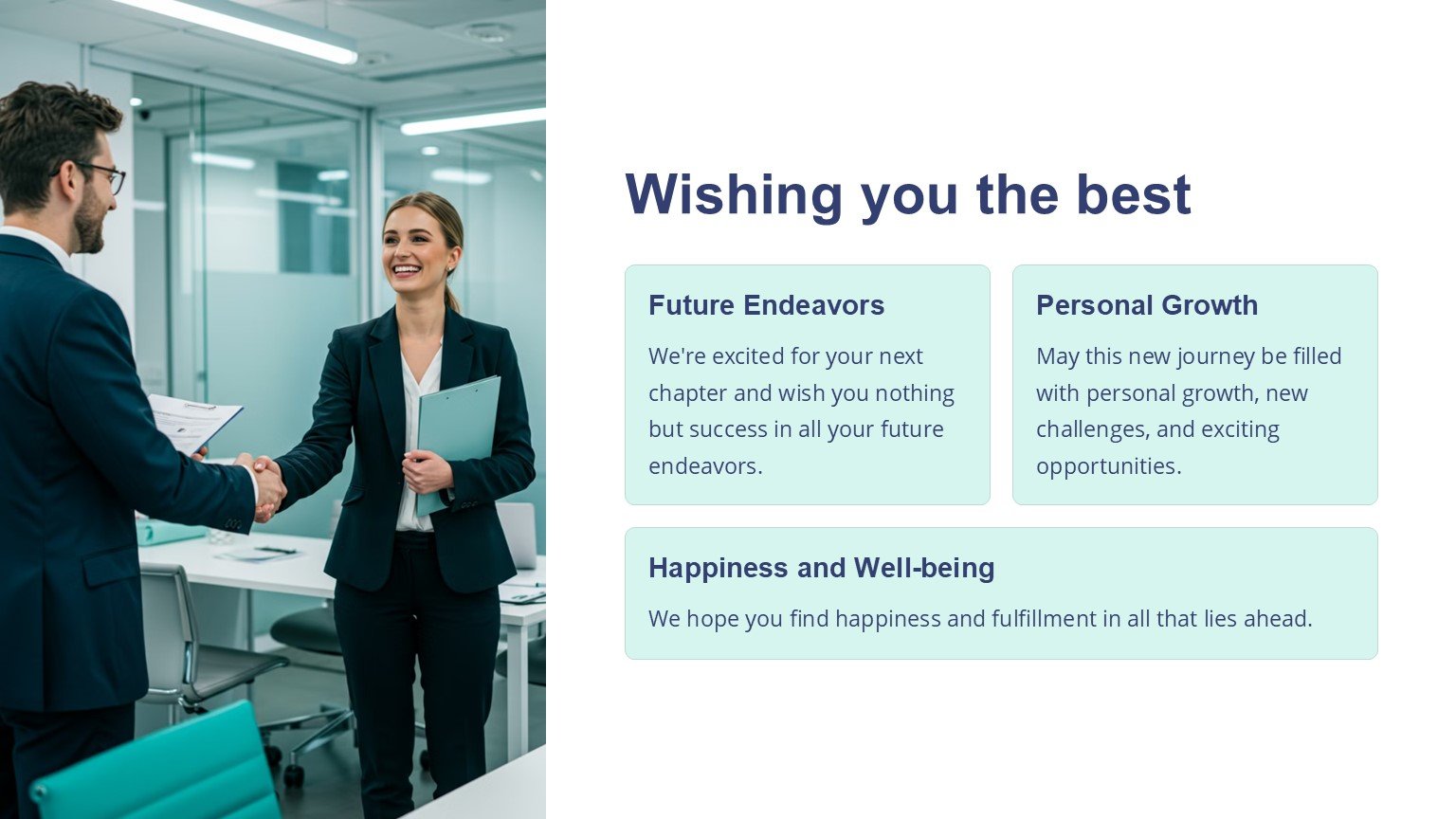 Wishing you the best

Future Endeavors

We're excited for your next chapter and wish you nothing but success in all your future endeavors.

Personal Growth

May this new journey be filled with personal growth, new challenges, and exciting opportunities.

Happiness and Well-being

We hope you find happiness and fulfillment in all that lies ahead.